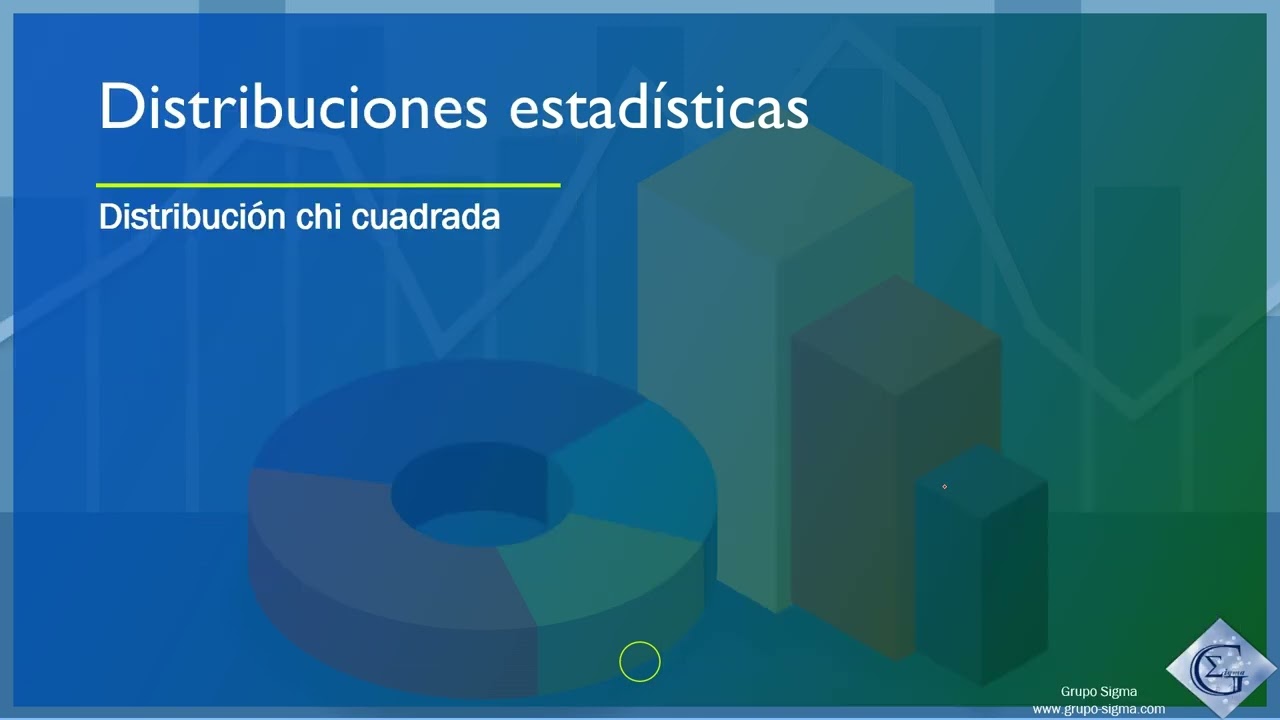 Distribuciones estadísticas

Distribución chi cuadrada

Grupo Sigma
www.grupo-sigma.com